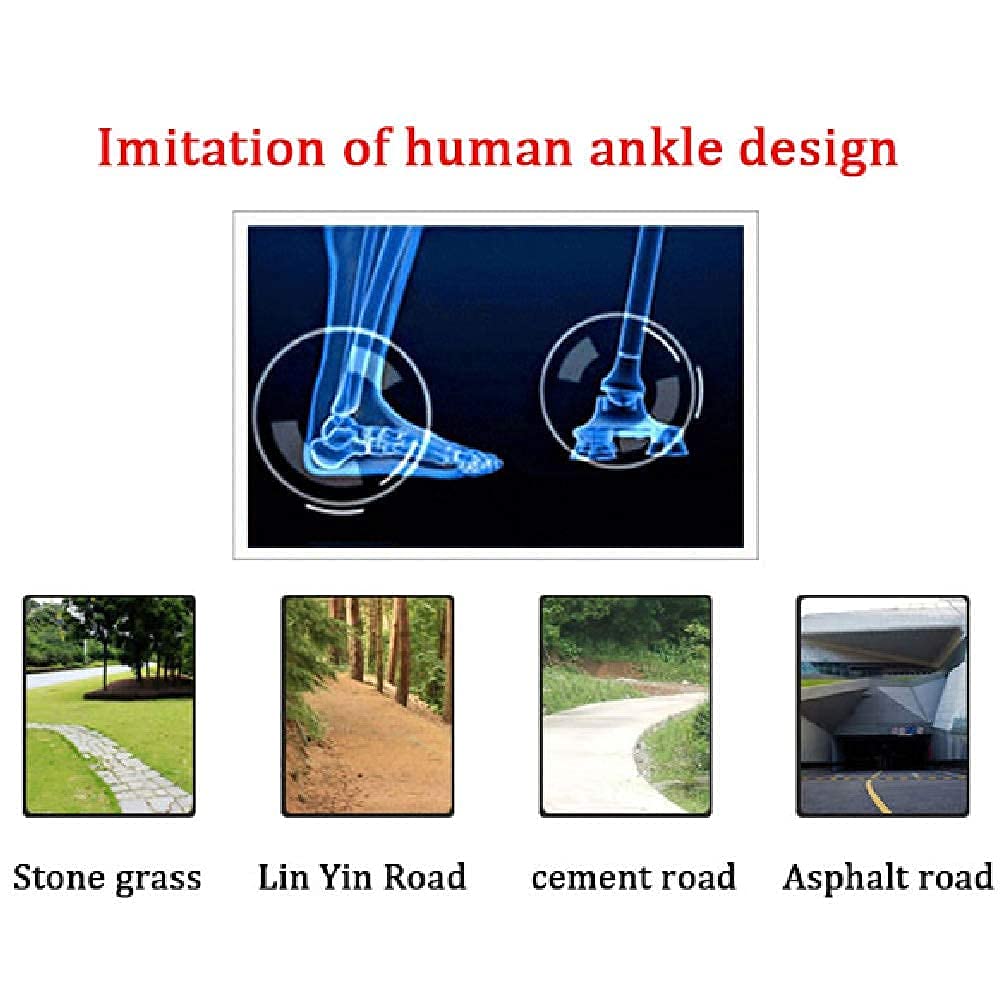 Imitation of human ankle design

Stone grass

Lin Yin Road

cement road

Asphalt road